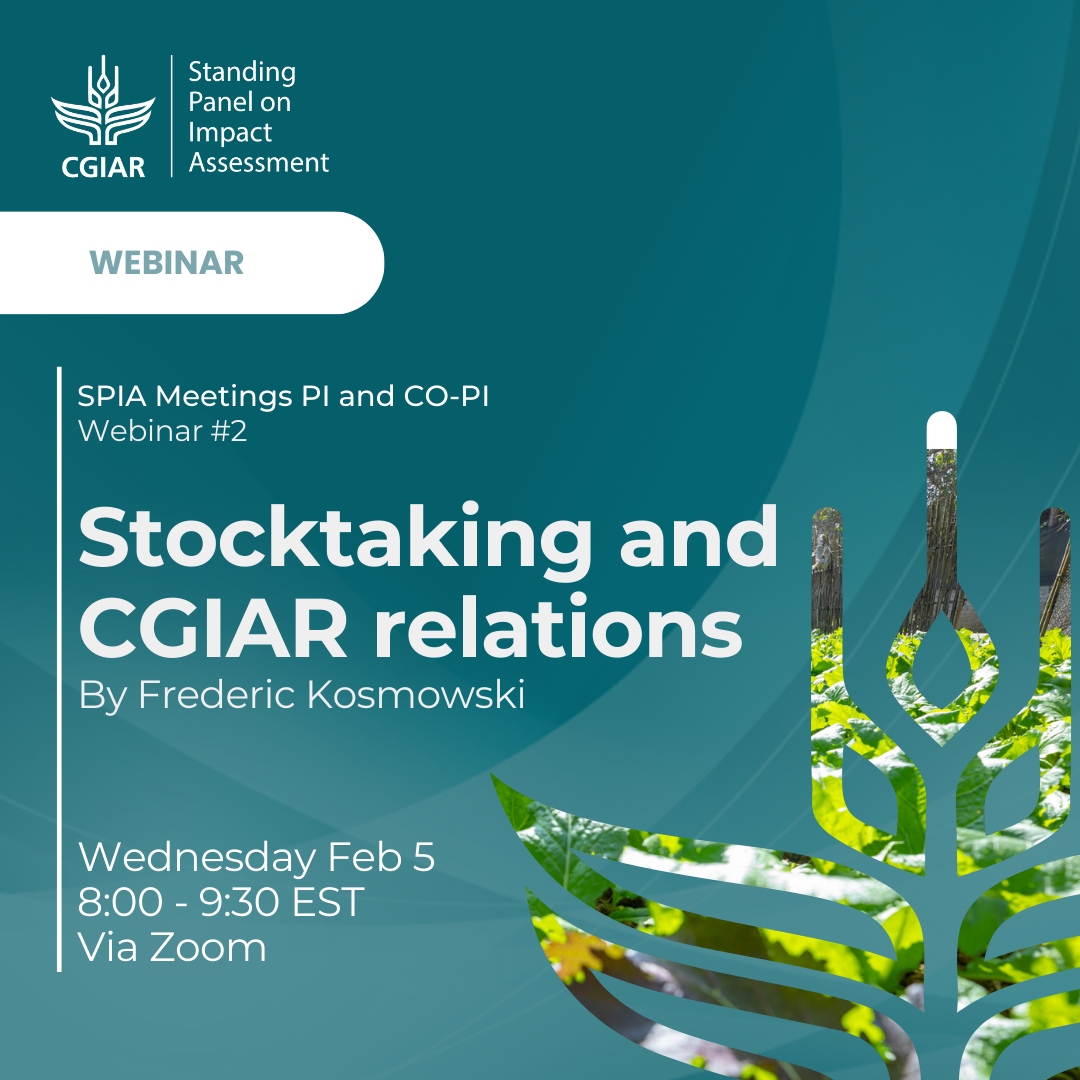 CGIAR

Standing Panel on Impact Assessment

WEBINAR

SPIA Meetings PI and CO-PI
Webinar #2

Stocktaking and CGIAR relations

By Frederic Kosmowski

Wednesday Feb 5
8:00 - 9:30 EST
Via Zoom